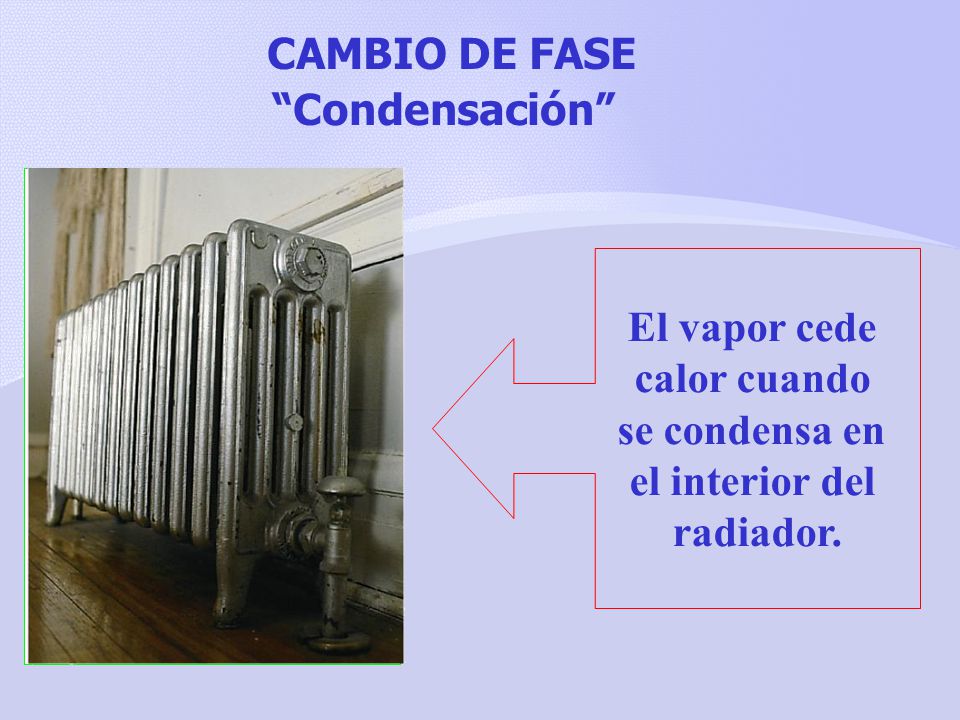 CAMBIO DE FASE
“Condensación”

El vapor cede calor cuando se condensa en el interior del radiador.